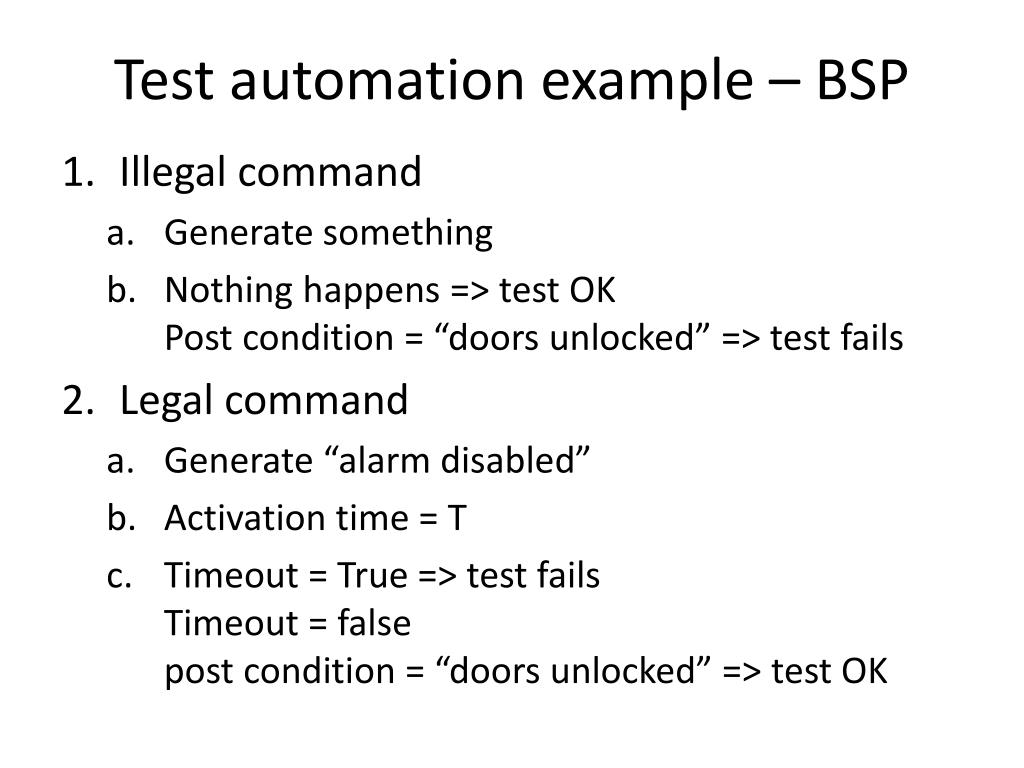 Test automation example – BSP

1. Illegal command
a. Generate something
b. Nothing happens => test OK
Post condition = “doors unlocked” => test fails
2. Legal command
a. Generate “alarm disabled”
b. Activation time = T
c. Timeout = True => test fails
Timeout = false
post condition = “doors unlocked” => test OK